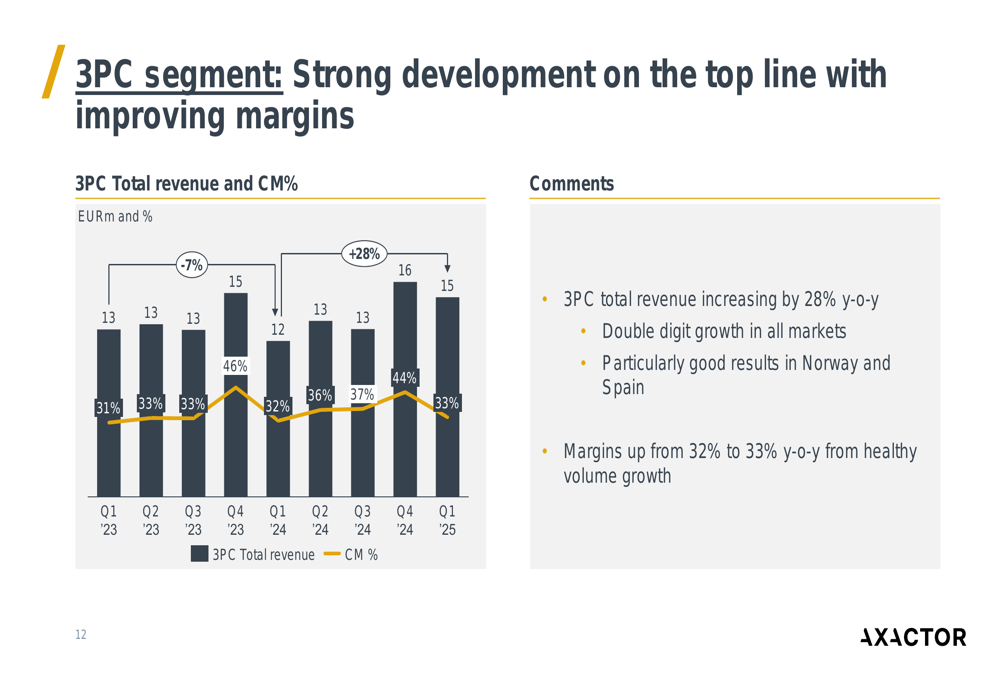 3PC segment: Strong development on the top line with improving margins

3PC Total revenue and CM%

EURm and %

-7%

+28%

13 13 13 15 12 13 13 16 15

31% 33% 33% 46% 32% 36% 37% 44% 33%

Q1 '23 Q2 '23 Q3 '23 Q4 '23 Q1 '24 Q2 '24 Q3 '24 Q4 '24 Q1 '25

3PC Total revenue CM %

Comments

• 3PC total revenue increasing by 28% y-o-y
  • Double digit growth in all markets
  • Particularly good results in Norway and Spain

• Margins up from 32% to 33% y-o-y from healthy volume growth

12

AXACTOR